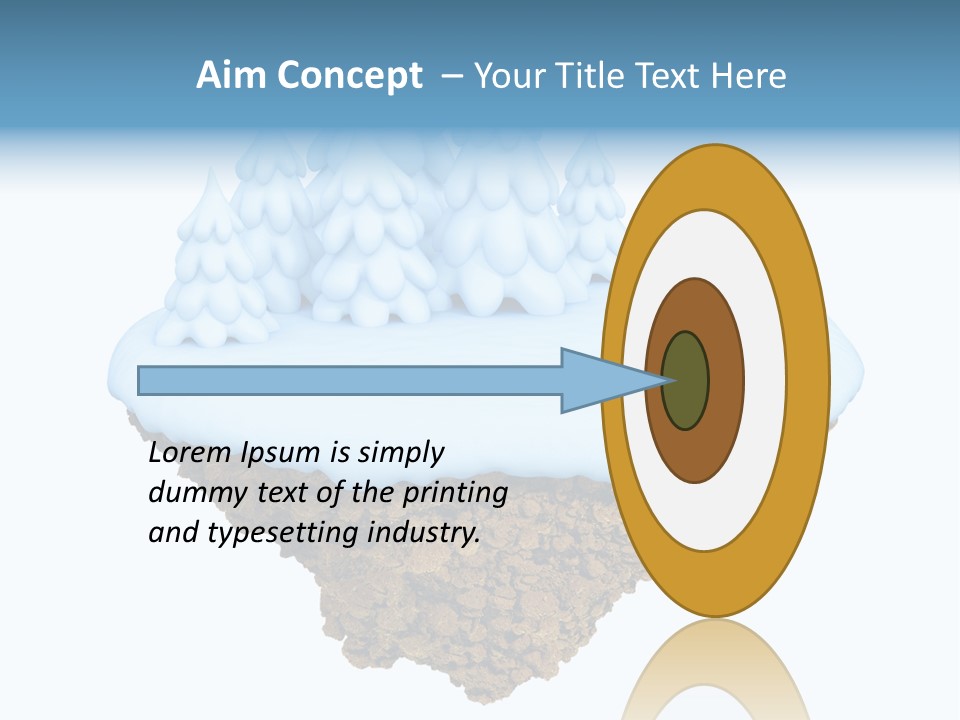 Aim Concept – Your Title Text Here

Lorem Ipsum is simply dummy text of the printing and typesetting industry.